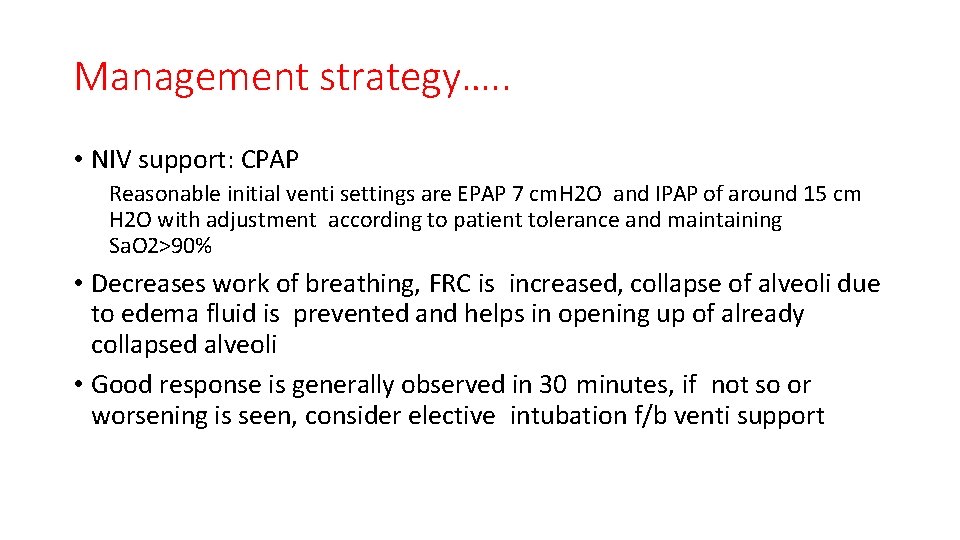 Management strategy…..

• NIV support: CPAP

Reasonable initial venti settings are EPAP 7 cmH2O and IPAP of around 15 cm H2O with adjustment according to patient tolerance and maintaining SaO2>90%

• Decreases work of breathing, FRC is increased, collapse of alveoli due to edema fluid is prevented and helps in opening up of already collapsed alveoli

• Good response is generally observed in 30 minutes, if not so or worsening is seen, consider elective intubation f/b venti support